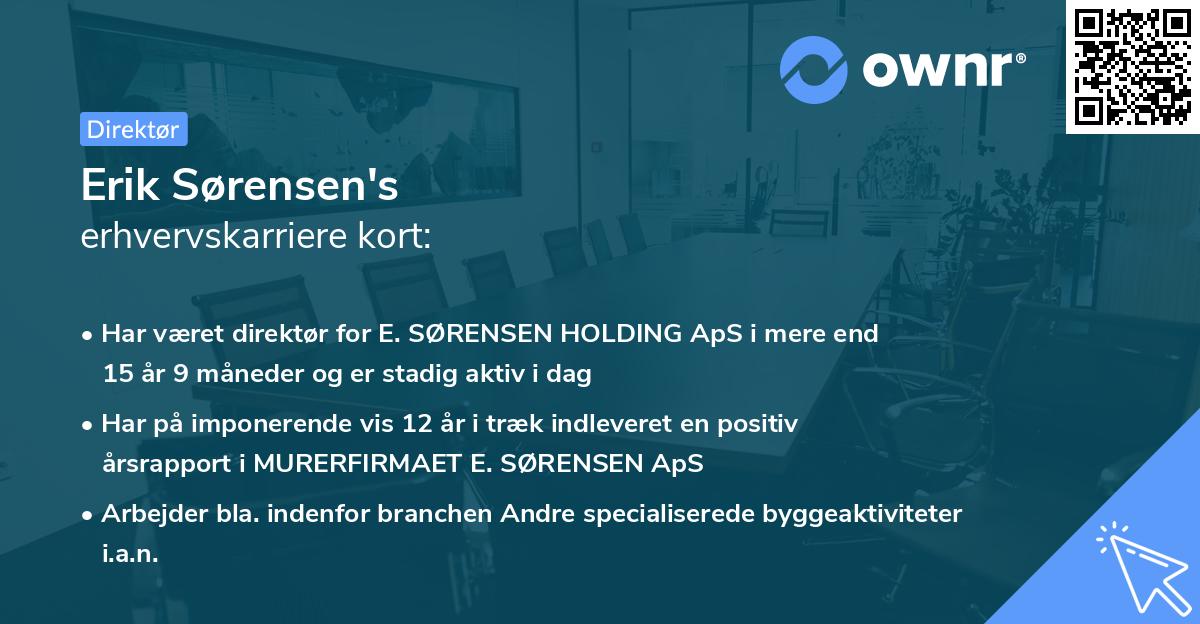 ownr®

Direktør

Erik Sørensen's
erhvervskarriere kort:

• Har været direktør for E. SØRENSEN HOLDING ApS i mere end 15 år 9 måneder og er stadig aktiv i dag

• Har på imponerende vis 12 år i træk indleveret en positiv årsrapport i MURERFIRMAET E. SØRENSEN ApS

• Arbejder bla. indenfor branchen Andre specialiserede byggeaktiviteter i.a.n.